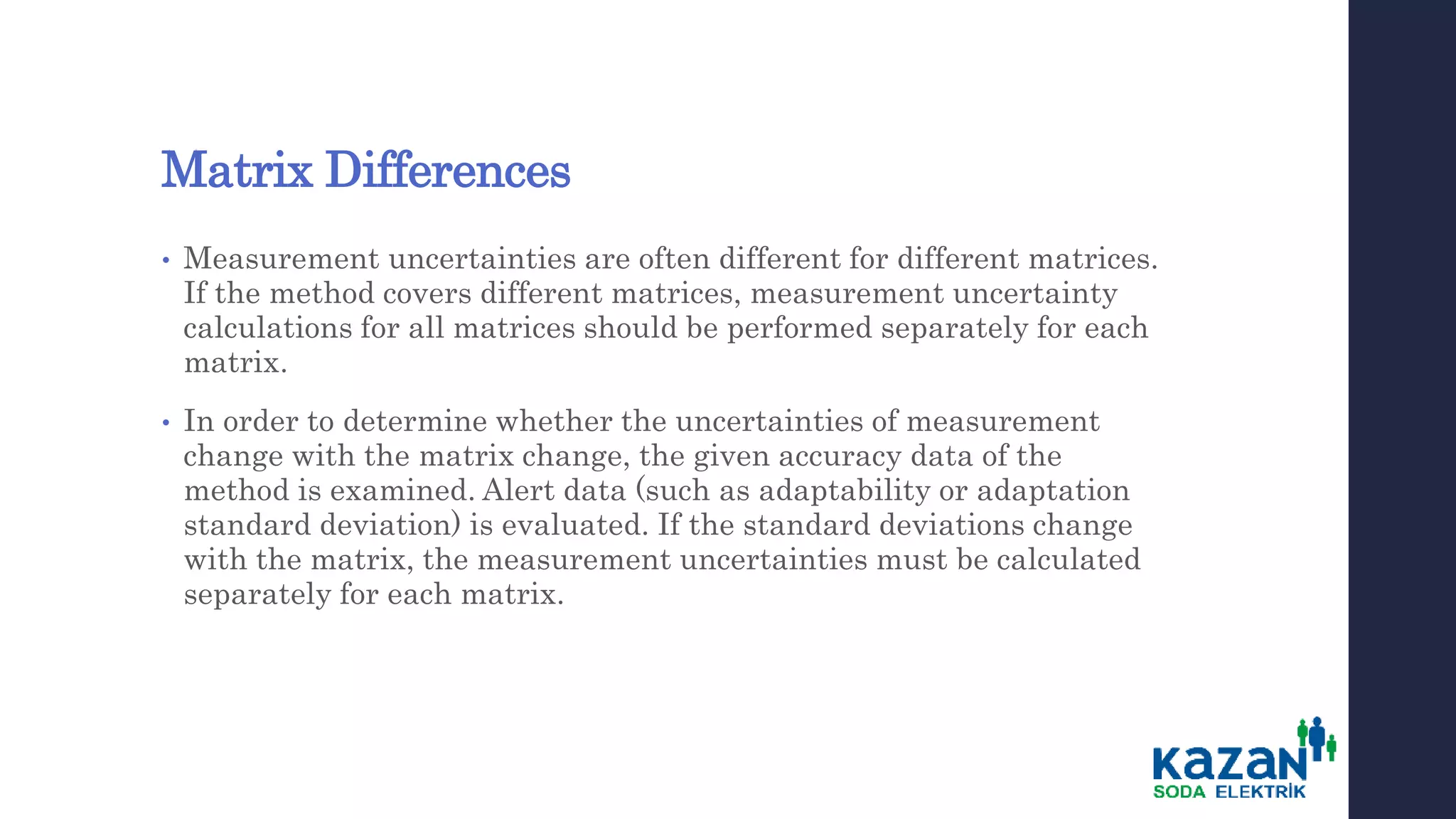 Matrix Differences

• Measurement uncertainties are often different for different matrices. If the method covers different matrices, measurement uncertainty calculations for all matrices should be performed separately for each matrix.

• In order to determine whether the uncertainties of measurement change with the matrix change, the given accuracy data of the method is examined. Alert data (such as adaptability or adaptation standard deviation) is evaluated. If the standard deviations change with the matrix, the measurement uncertainties must be calculated separately for each matrix.

KAZAN
SODA ELEKTRİK